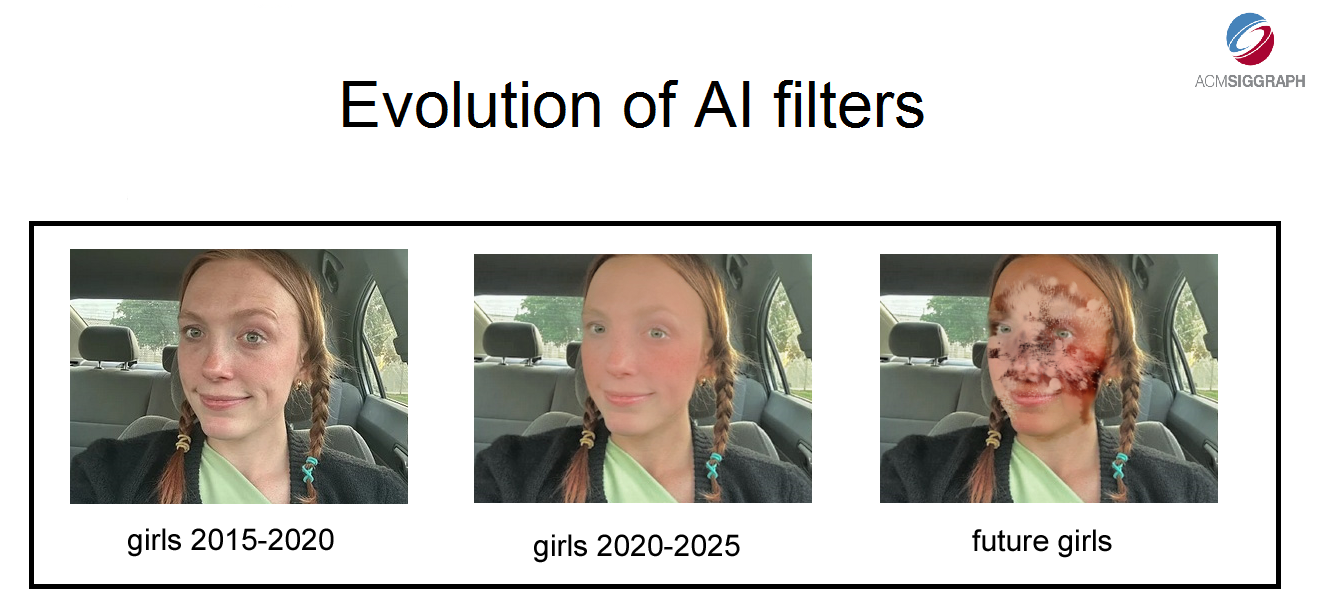 ACMSIGGRAPH

Evolution of AI filters

girls 2015-2020

girls 2020-2025

future girls